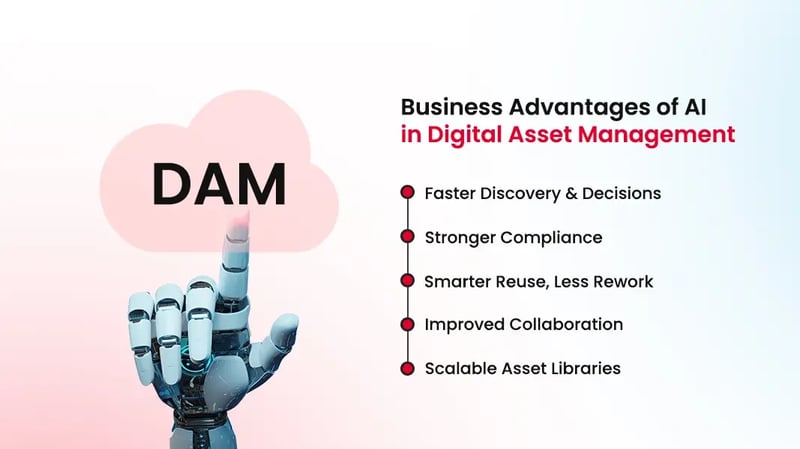 DAM

Business Advantages of AI in Digital Asset Management

Faster Discovery & Decisions

Stronger Compliance

Smarter Reuse, Less Rework

Improved Collaboration

Scalable Asset Libraries